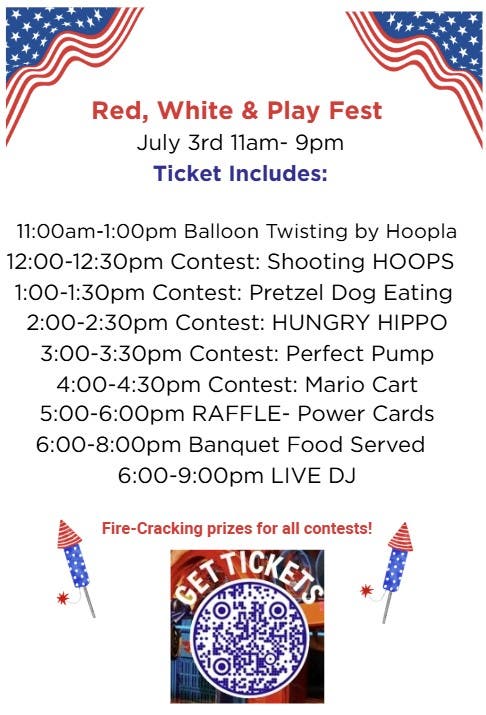 Red, White & Play Fest
July 3rd 11am- 9pm
Ticket Includes:

11:00am-1:00pm Balloon Twisting by Hoopla
12:00-12:30pm Contest: Shooting HOOPS
1:00-1:30pm Contest: Pretzel Dog Eating
2:00-2:30pm Contest: HUNGRY HIPPO
3:00-3:30pm Contest: Perfect Pump
4:00-4:30pm Contest: Mario Cart
5:00-6:00pm RAFFLE- Power Cards
6:00-8:00pm Banquet Food Served
6:00-9:00pm LIVE DJ

Fire-Cracking prizes for all contests!

GET TICKETS